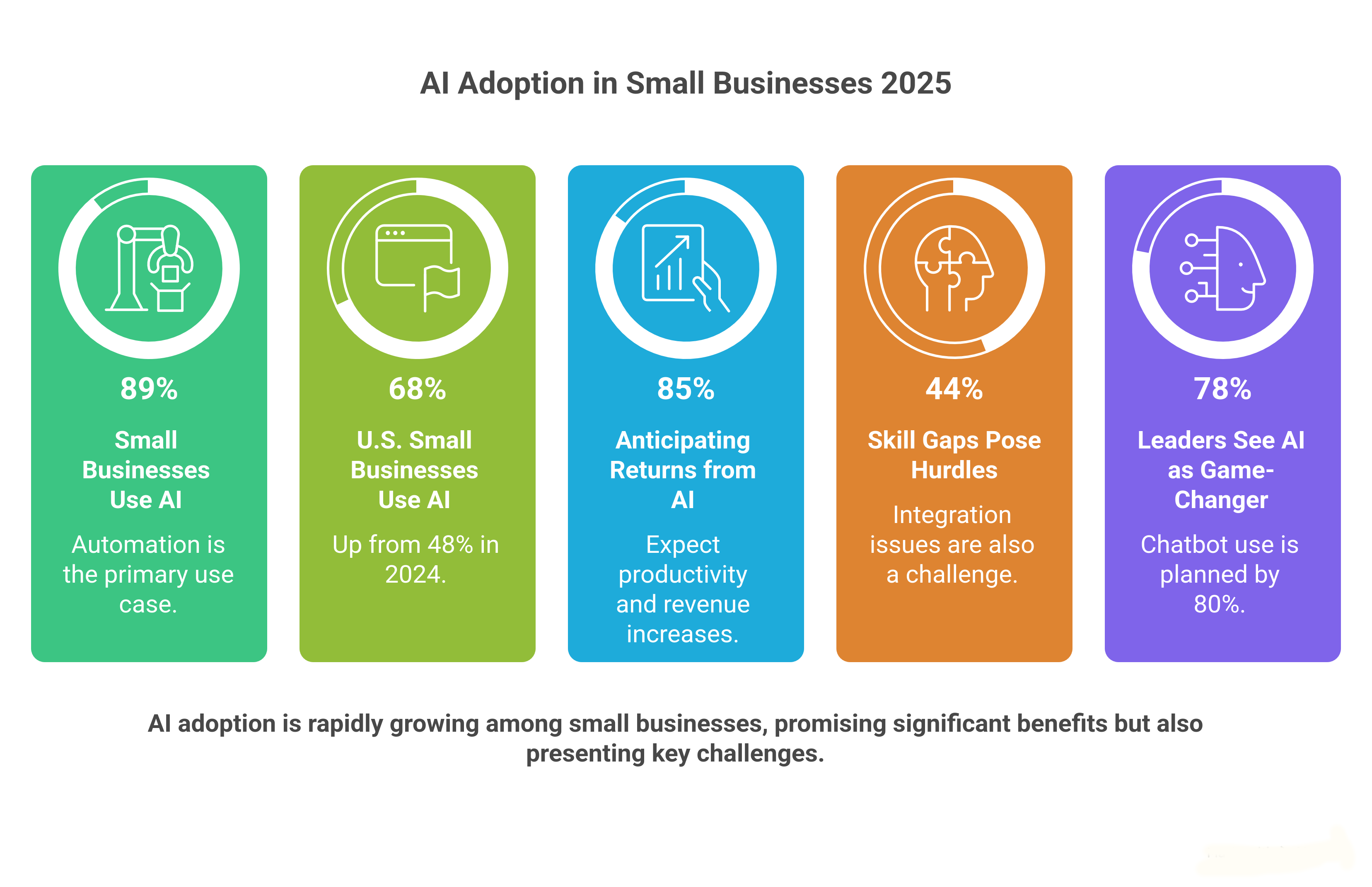 AI Adoption in Small Businesses 2025

89%

Small Businesses Use AI

Automation is the primary use case.

68%

U.S. Small Businesses Use AI

Up from 48% in 2024.

85%

Anticipating Returns from AI

Expect productivity and revenue increases.

44%

Skill Gaps Pose Hurdles

Integration issues are also a challenge.

78%

Leaders See AI as Game-Changer

Chatbot use is planned by 80%.

AI adoption is rapidly growing among small businesses, promising significant benefits but also presenting key challenges.